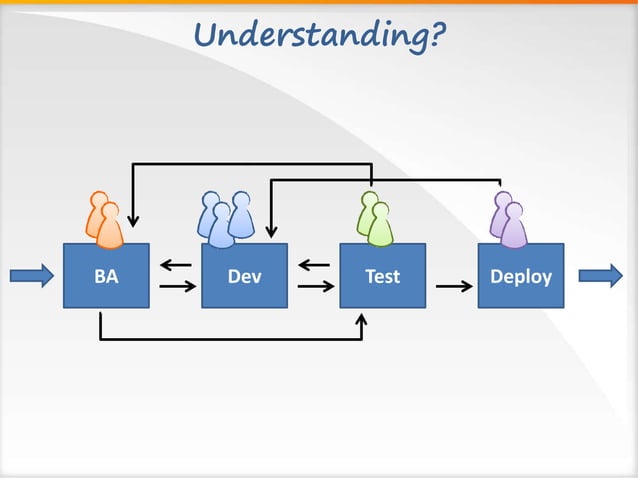 Understanding?

BA

Dev

Test

Deploy